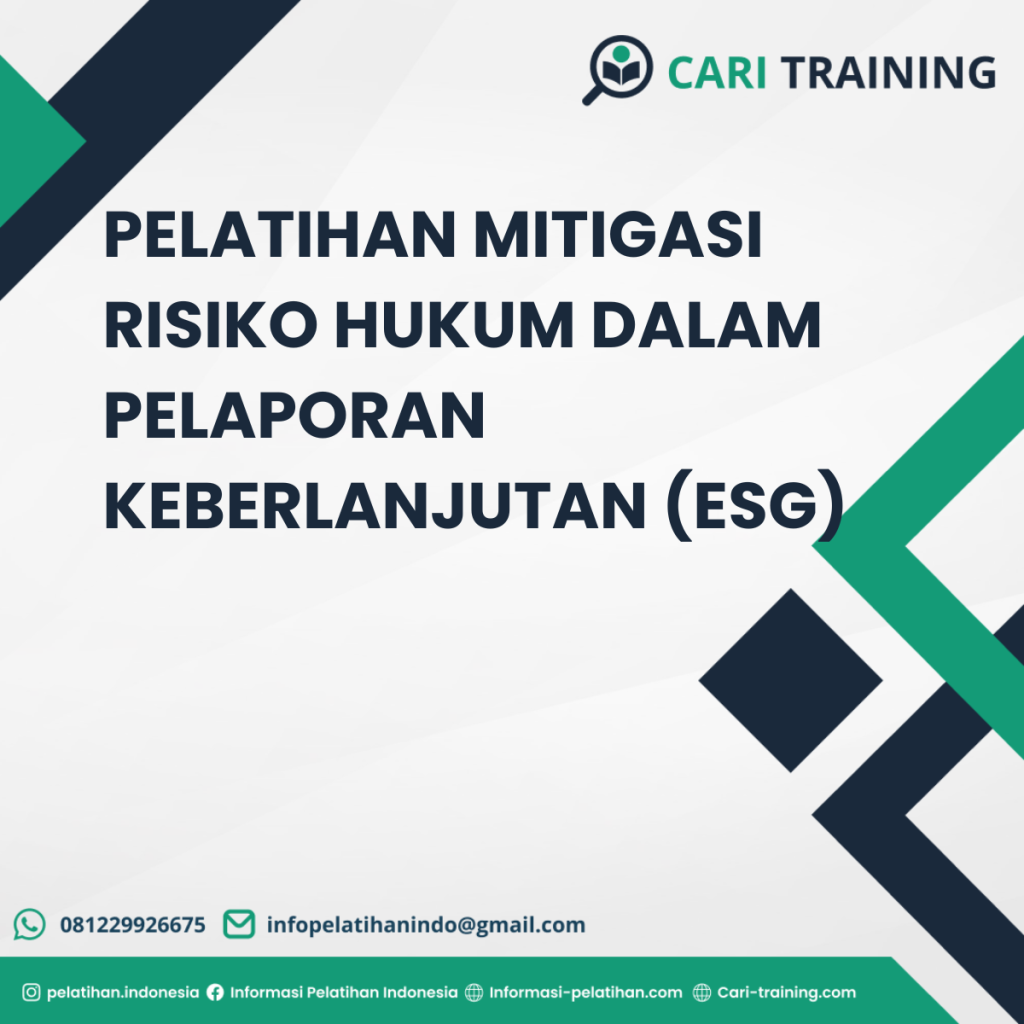 CARI TRAINING

PELATIHAN MITIGASI RISIKO HUKUM DALAM PELAPORAN KEBERLANJUTAN (ESG)

081229926675 infopelatihanindo@gmail.com

pelatihan.indonesia Informasi Pelatihan Indonesia Informasi-pelatihan.com Cari-training.com